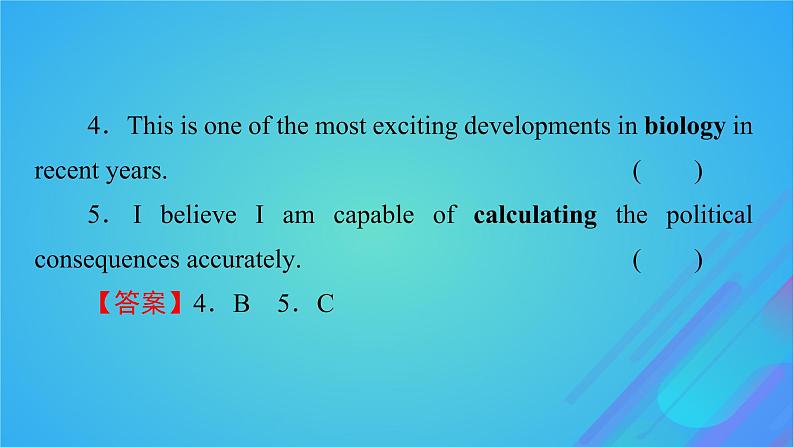 4．This is one of the most exciting developments in **biology** in recent years. (　　)

5．I believe I am capable of **calculating** the political consequences accurately. (　　)

【答案】4．B　5．C